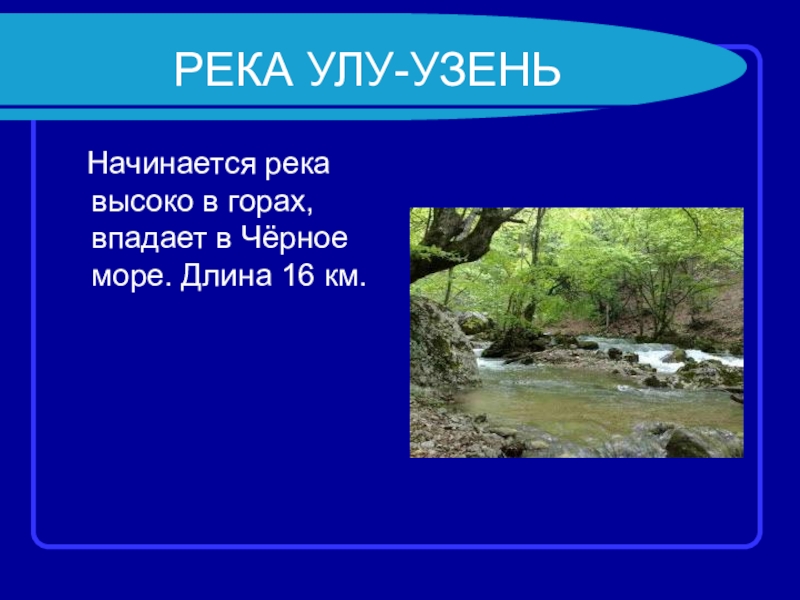 РЕКА УЛУ-УЗЕНЬ

Начинается река высоко в горах, впадает в Чёрное море. Длина 16 км.